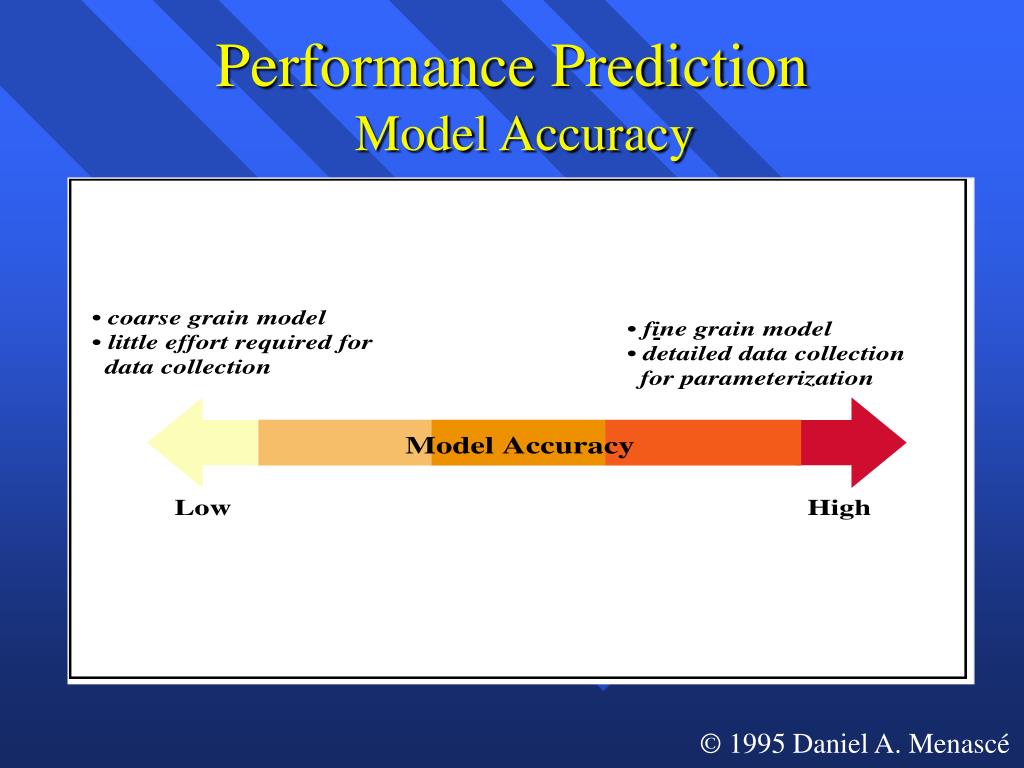 Performance Prediction
Model Accuracy

• coarse grain model
• little effort required for data collection

• fine grain model
• detailed data collection for parameterization

Model Accuracy

Low

High

© 1995 Daniel A. Menascé